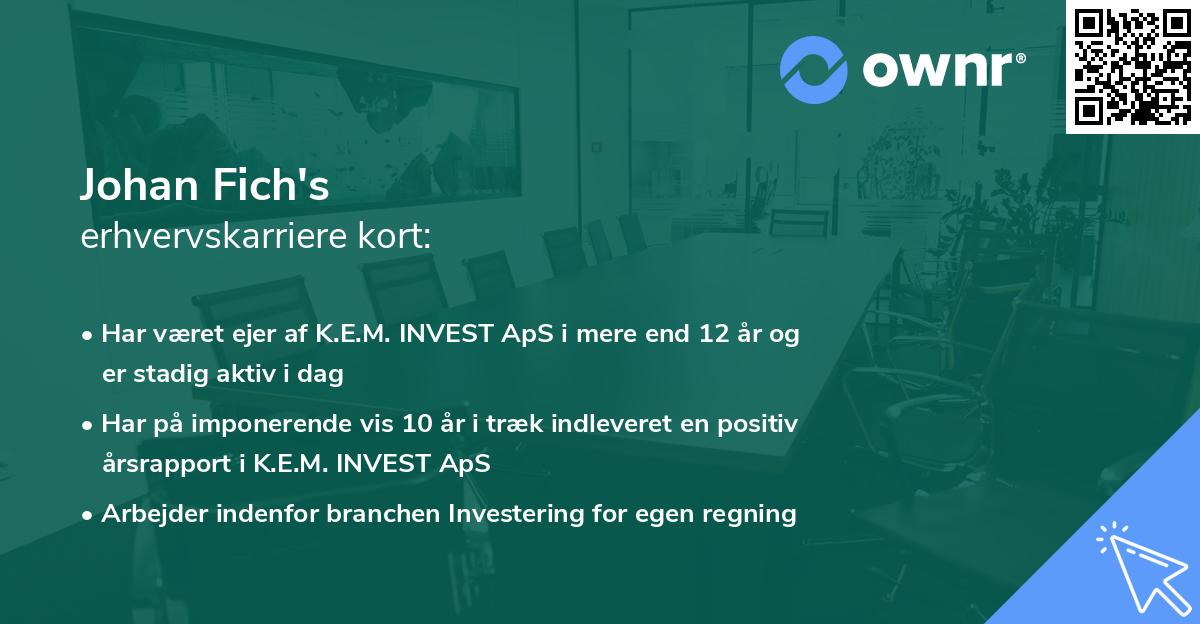 ownr®

Johan Fich's
erhvervskarriere kort:

• Har været ejer af K.E.M. INVEST ApS i mere end 12 år og er stadig aktiv i dag

• Har på imponerende vis 10 år i træk indleveret en positiv årsrapport i K.E.M. INVEST ApS

• Arbejder indenfor branchen Investering for egen regning